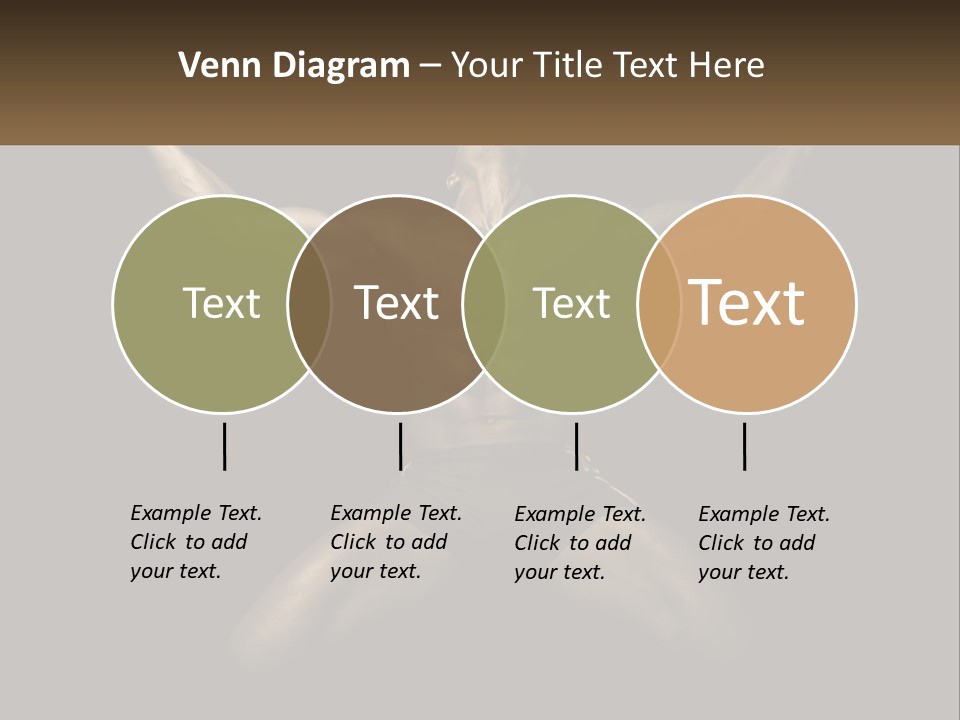 Venn Diagram – Your Title Text Here

Text

Text

Text

Text

Example Text. Click to add your text.

Example Text. Click to add your text.

Example Text. Click to add your text.

Example Text. Click to add your text.